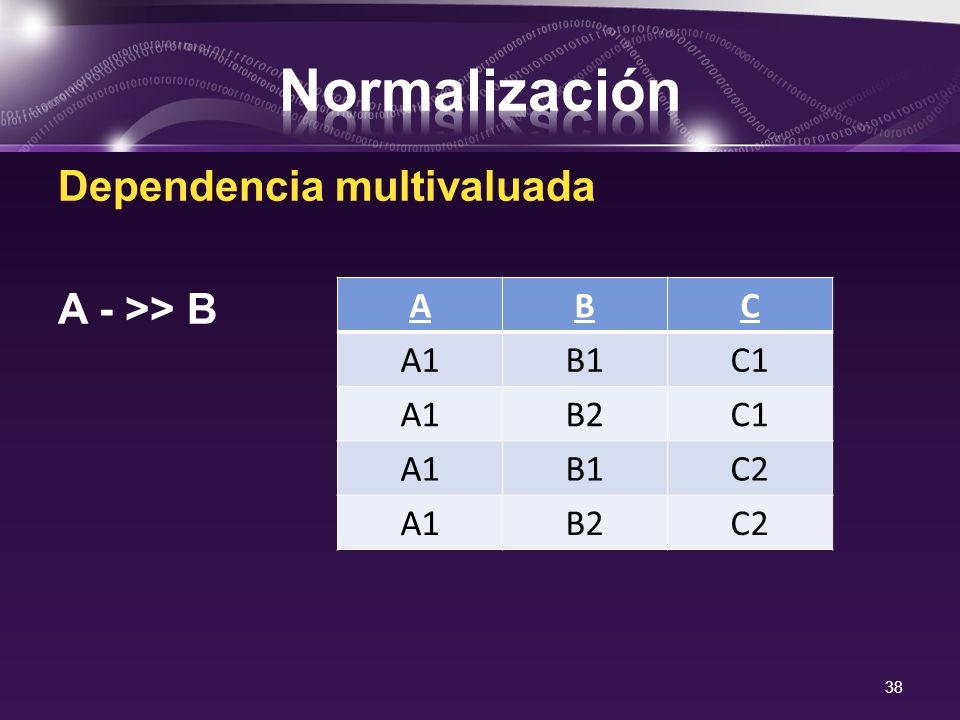 Normalización

Dependencia multivaluada

A - >> B

| A | B | C |
|---|---|---|
| A1 | B1 | C1 |
| A1 | B2 | C1 |
| A1 | B1 | C2 |
| A1 | B2 | C2 |

38